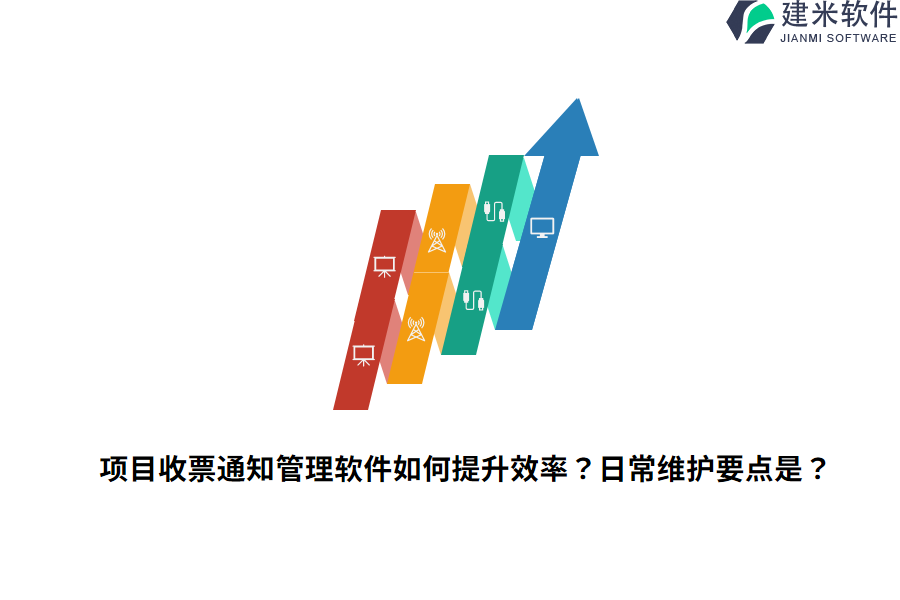 建米软件
JIANMI SOFTWARE

项目收票通知管理软件如何提升效率？日常维护要点是？